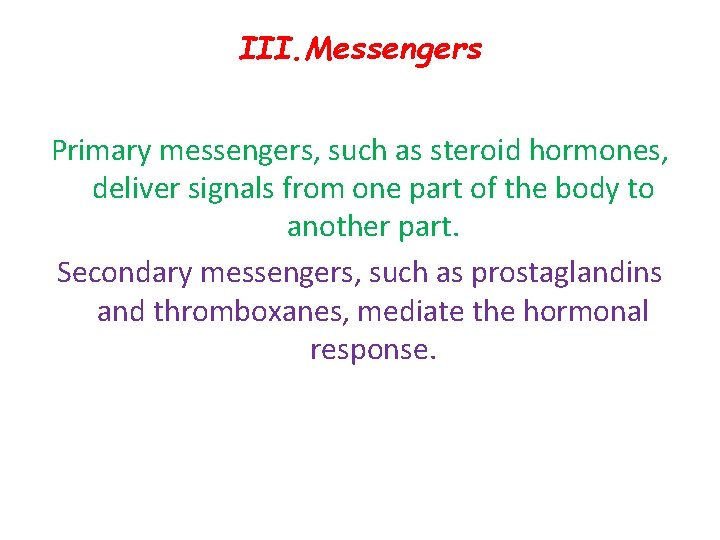 III.Messengers

Primary messengers, such as steroid hormones, deliver signals from one part of the body to another part.

Secondary messengers, such as prostaglandins and thromboxanes, mediate the hormonal response.